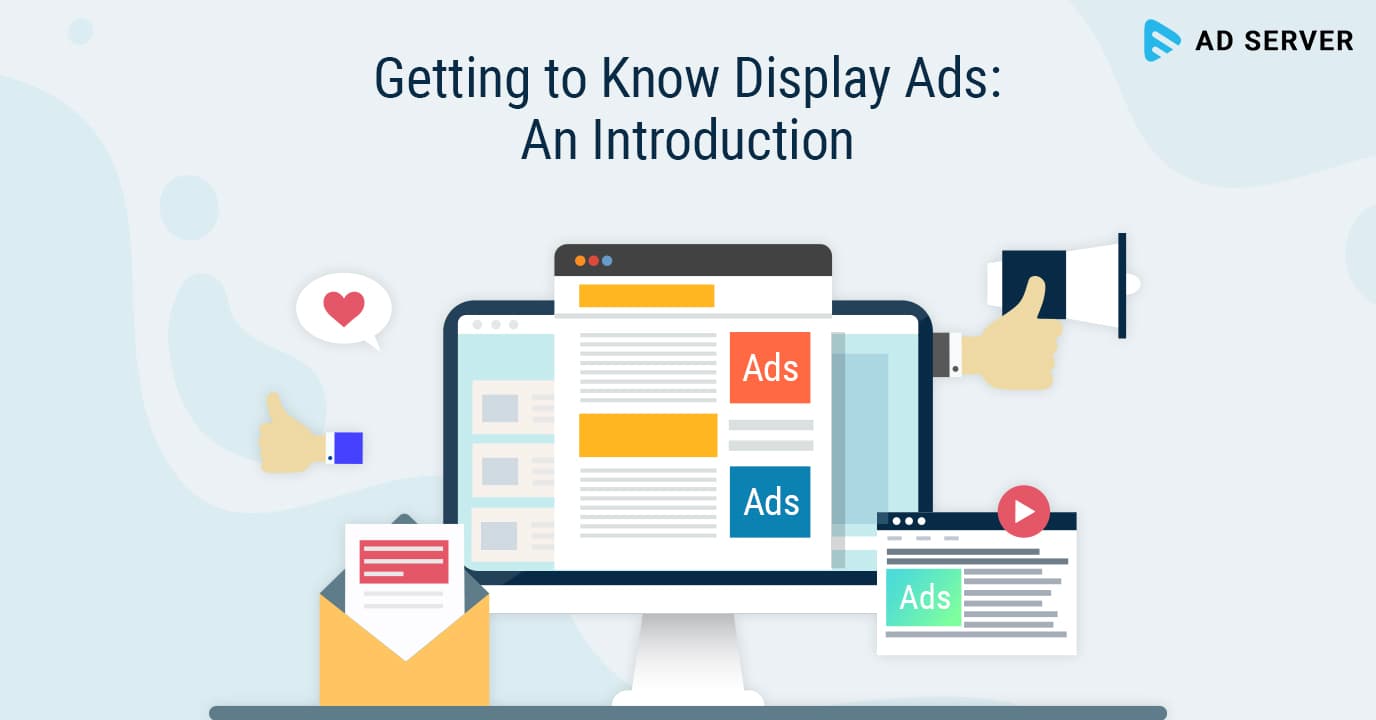 AD SERVER

Getting to Know Display Ads:
An Introduction

Ads

Ads

Ads